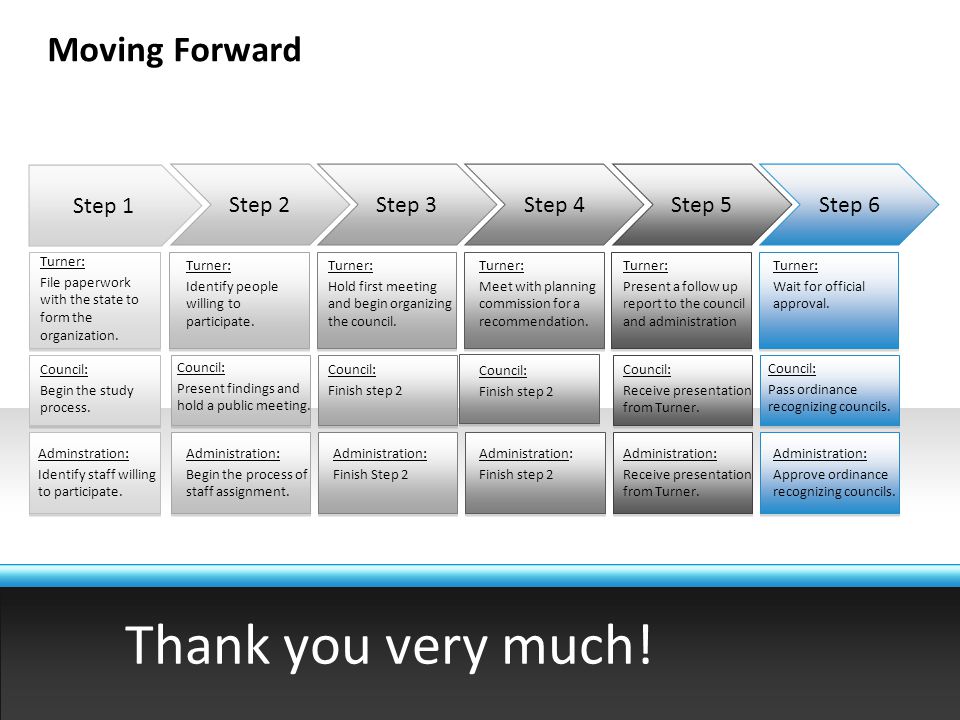 Moving Forward

Step 1

Turner:
File paperwork with the state to form the organization.

Council:
Begin the study process.

Adminstration:
Identify staff willing to participate.

Step 2

Turner:
Identify people willing to participate.

Council:
Present findings and hold a public meeting.

Administration:
Begin the process of staff assignment.

Step 3

Turner:
Hold first meeting and begin organizing the council.

Council:
Finish step 2

Administration:
Finish Step 2

Step 4

Turner:
Meet with planning commission for a recommendation.

Council:
Finish step 2

Administration:
Finish step 2

Step 5

Turner:
Present a follow up report to the council and administration

Council:
Receive presentation from Turner.

Administration:
Receive presentation from Turner.

Step 6

Turner:
Wait for official approval.

Council:
Pass ordinance recognizing councils.

Administration:
Approve ordinance recognizing councils.

Thank you very much!